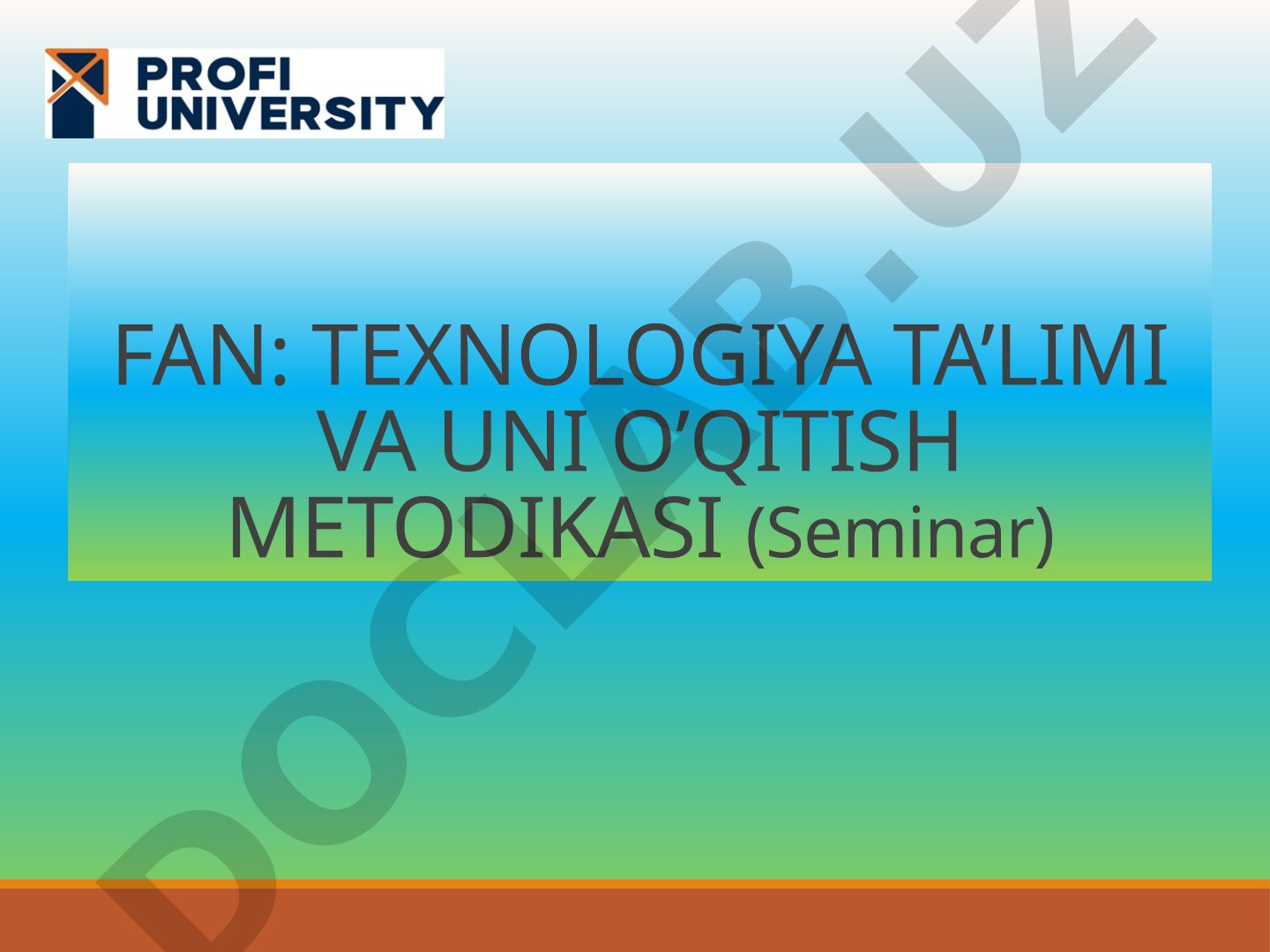 PROFI UNIVERSITY

FAN: TEXNOLOGIYA TA’LIMI VA UNI O’QITISH METODIKASI (Seminar)

DOCLAB.UZ